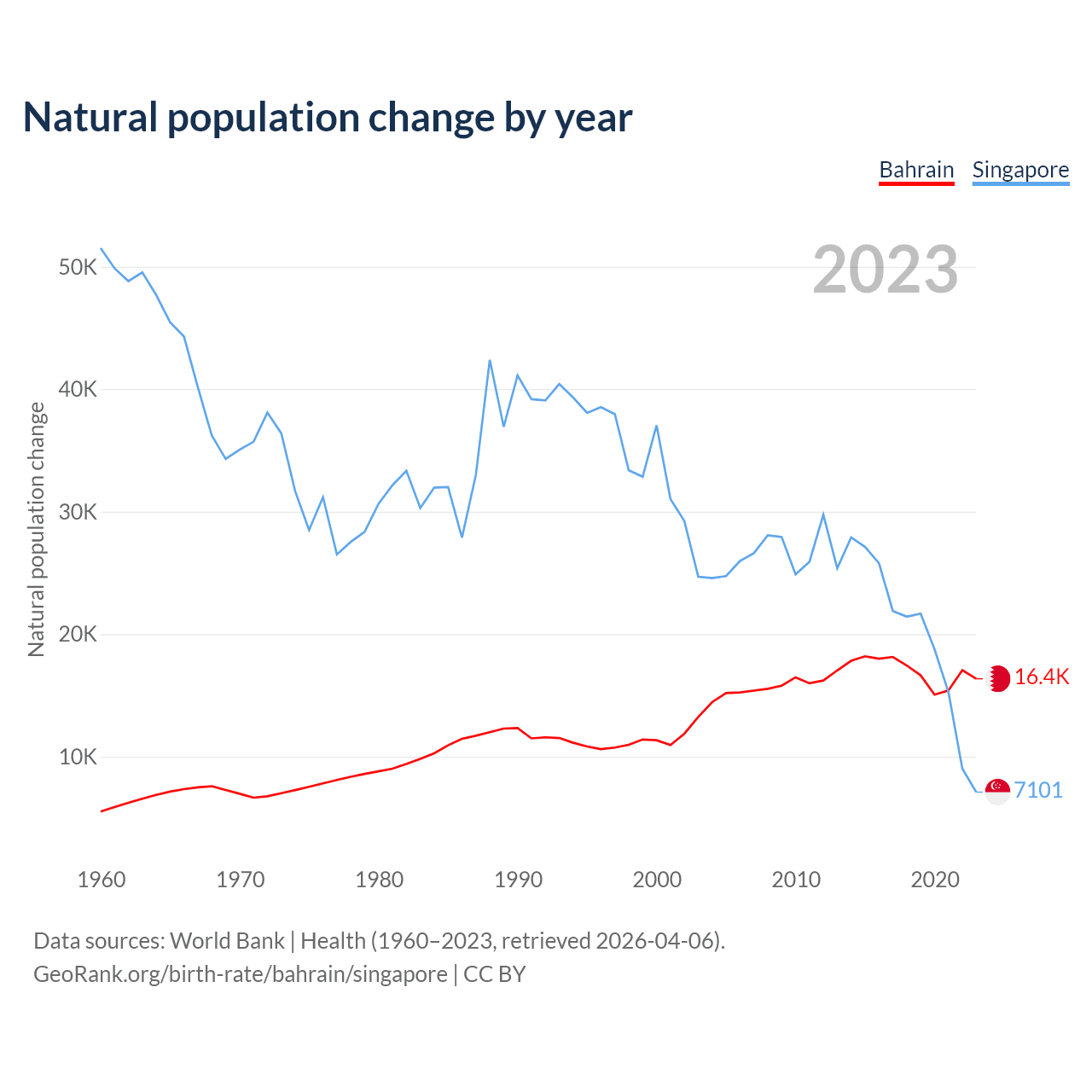 Natural population change by year

Bahrain Singapore

2023

Natural population change

50K
40K
30K
20K
10K

16.4K
7101

1960 1970 1980 1990 2000 2010 2020

Data sources: World Bank | Health (1960–2023, retrieved 2026-04-06).
GeoRank.org/birth-rate/bahrain/singapore | CC BY